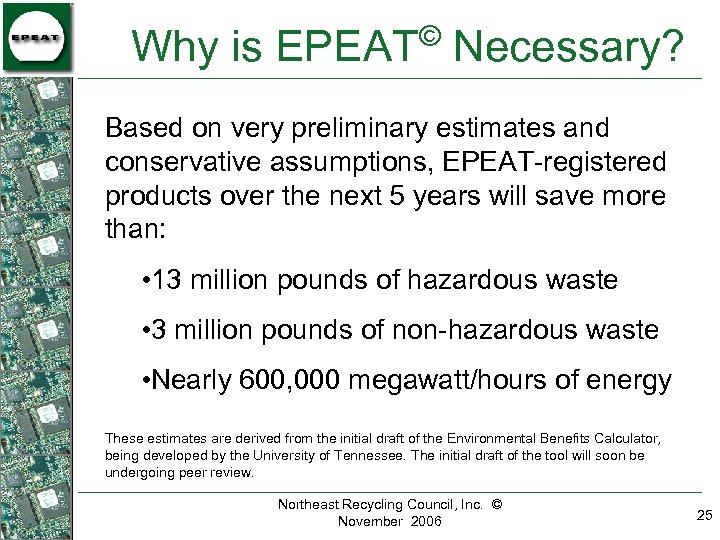 EPEAT

Why is EPEAT© Necessary?

Based on very preliminary estimates and conservative assumptions, EPEAT-registered products over the next 5 years will save more than:

•13 million pounds of hazardous waste

•3 million pounds of non-hazardous waste

•Nearly 600,000 megawatt/hours of energy

These estimates are derived from the initial draft of the Environmental Benefits Calculator, being developed by the University of Tennessee. The initial draft of the tool will soon be undergoing peer review.

Northeast Recycling Council, Inc. ©
November 2006

25